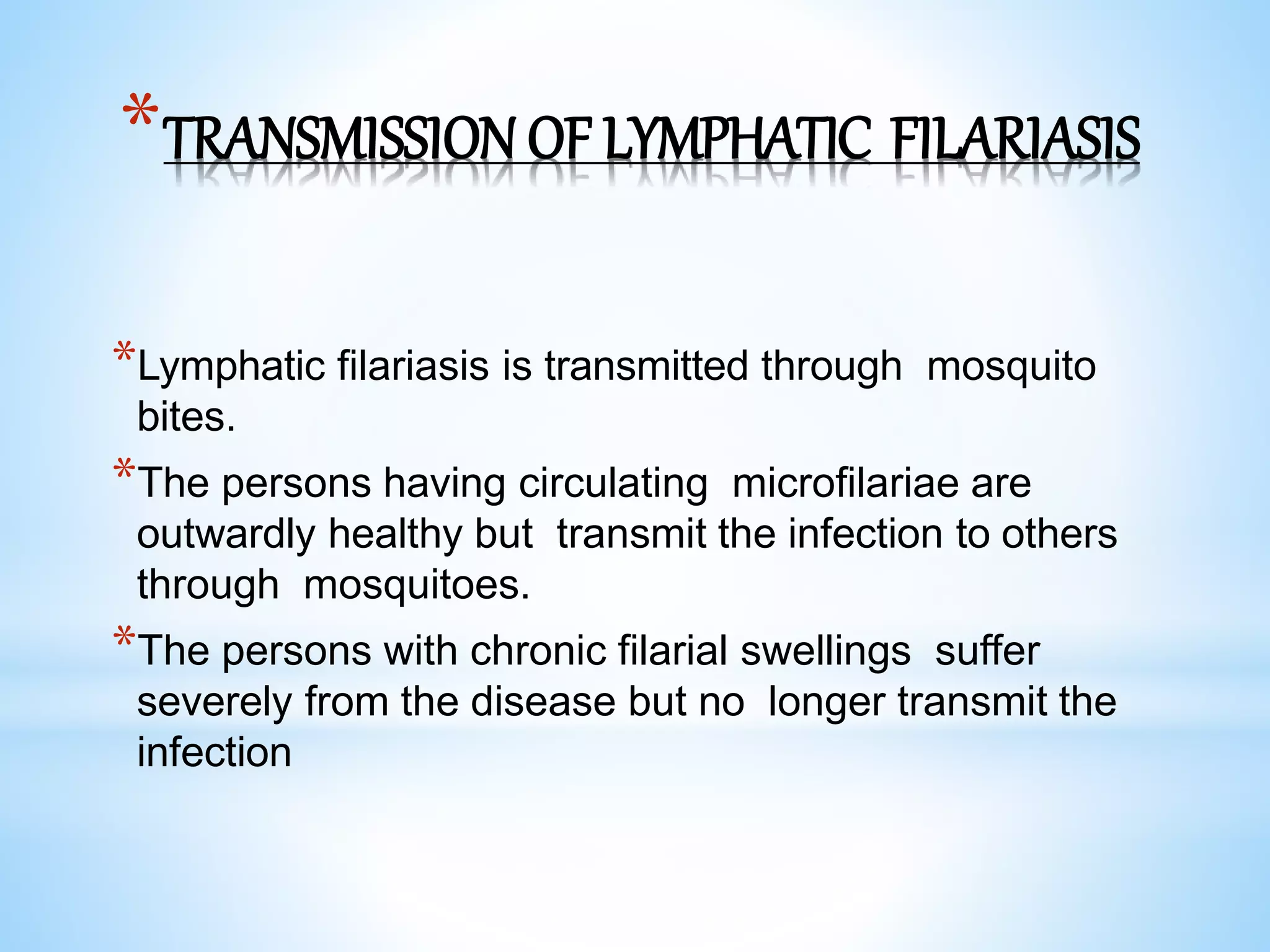 *TRANSMISSION OF LYMPHATIC FILARIASIS

*Lymphatic filariasis is transmitted through mosquito bites.

*The persons having circulating microfilariae are outwardly healthy but transmit the infection to others through mosquitoes.

*The persons with chronic filarial swellings suffer severely from the disease but no longer transmit the infection